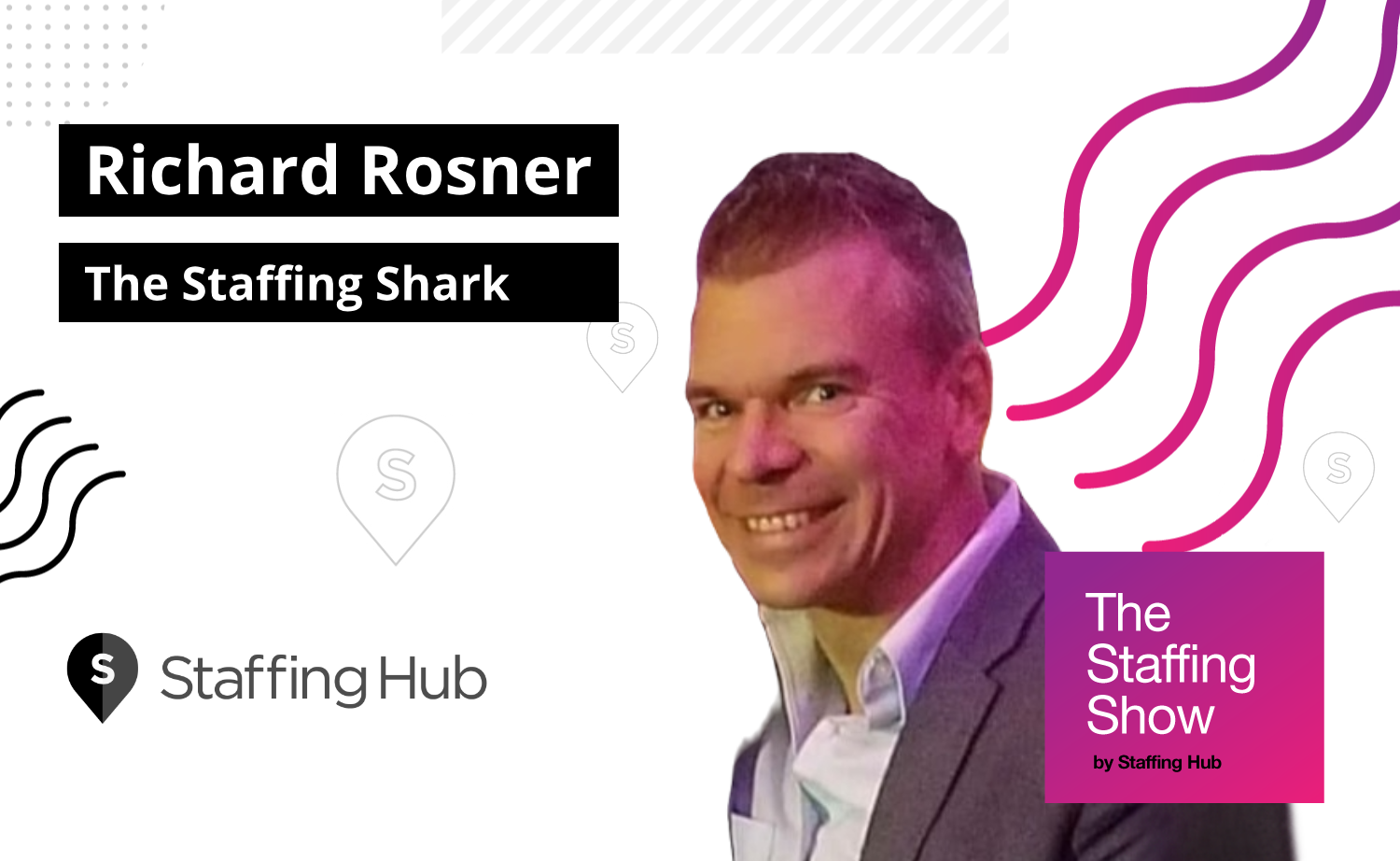 Richard Rosner

The Staffing Shark

S

S

S

S Staffing Hub

The Staffing Show

by Staffing Hub